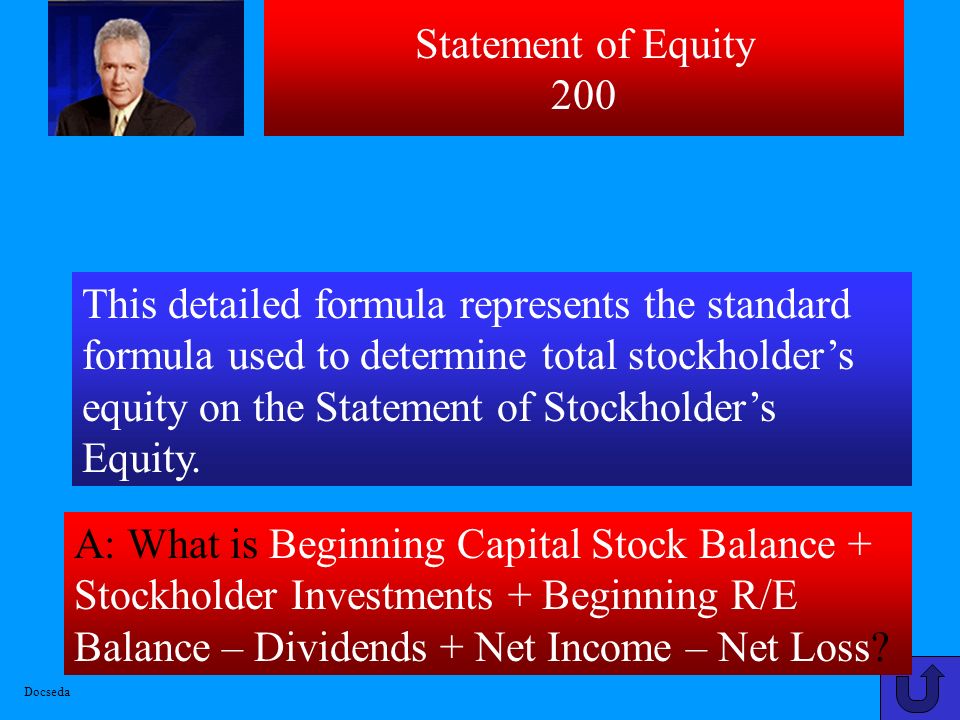 Statement of Equity
200

This detailed formula represents the standard formula used to determine total stockholder’s equity on the Statement of Stockholder’s Equity.

A: What is Beginning Capital Stock Balance + Stockholder Investments + Beginning R/E Balance – Dividends + Net Income – Net Loss?

Docseda